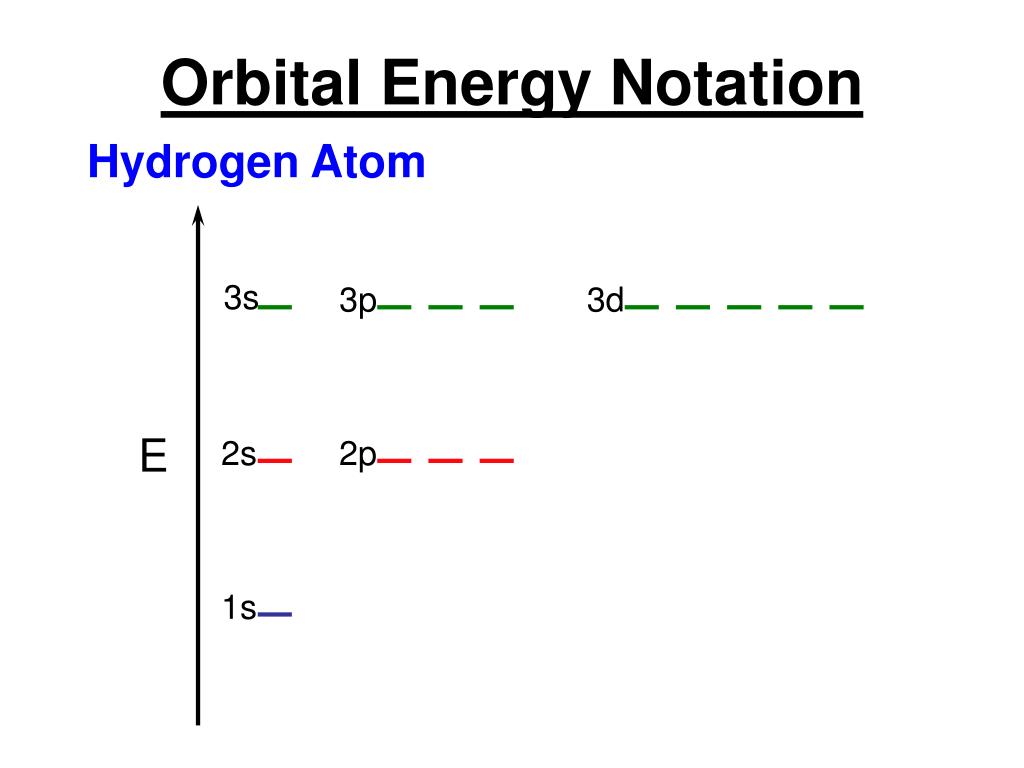 Orbital Energy Notation

Hydrogen Atom

3s 3p 3d

E 2s 2p

1s